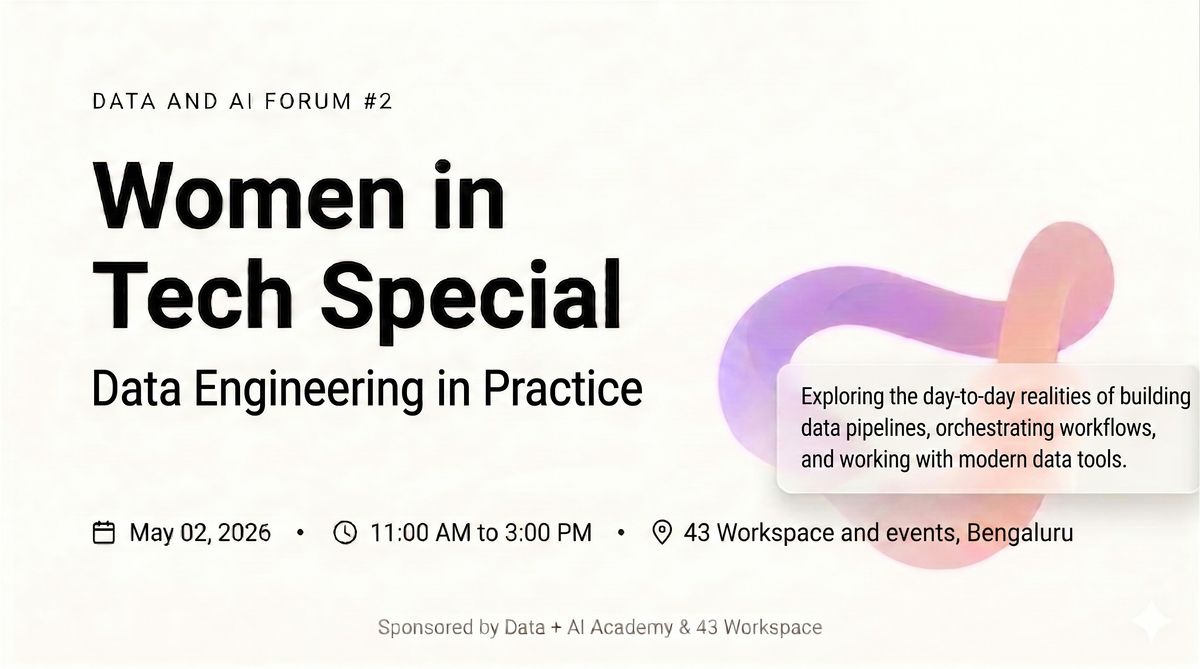 DATA AND AI FORUM #2

Women in Tech Special

Data Engineering in Practice

Exploring the day-to-day realities of building data pipelines, orchestrating workflows, and working with modern data tools.

May 02, 2026 • 11:00 AM to 3:00 PM • 43 Workspace and events, Bengaluru

Sponsored by Data + AI Academy & 43 Workspace